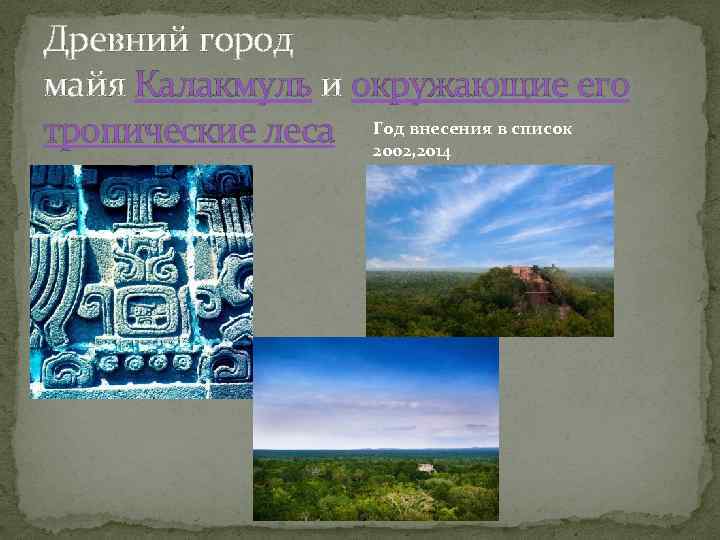 Древний город майя Калакмуль и окружающие его тропические леса

Год внесения в список 2002,2014